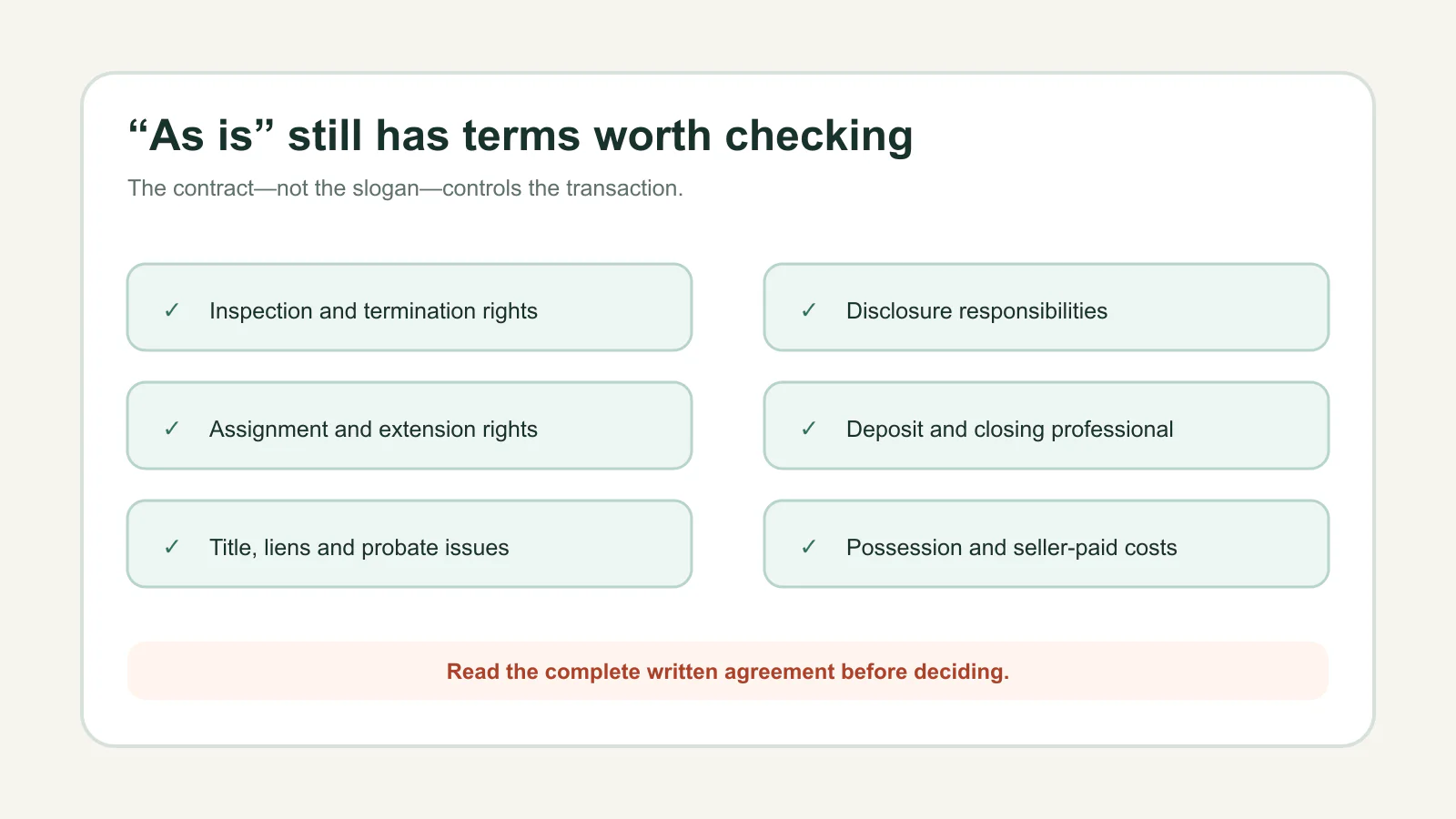 “As is” still has terms worth checking

The contract—not the slogan—controls the transaction.

✓ Inspection and termination rights

✓ Assignment and extension rights

✓ Title, liens and probate issues

✓ Disclosure responsibilities

✓ Deposit and closing professional

✓ Possession and seller-paid costs

Read the complete written agreement before deciding.